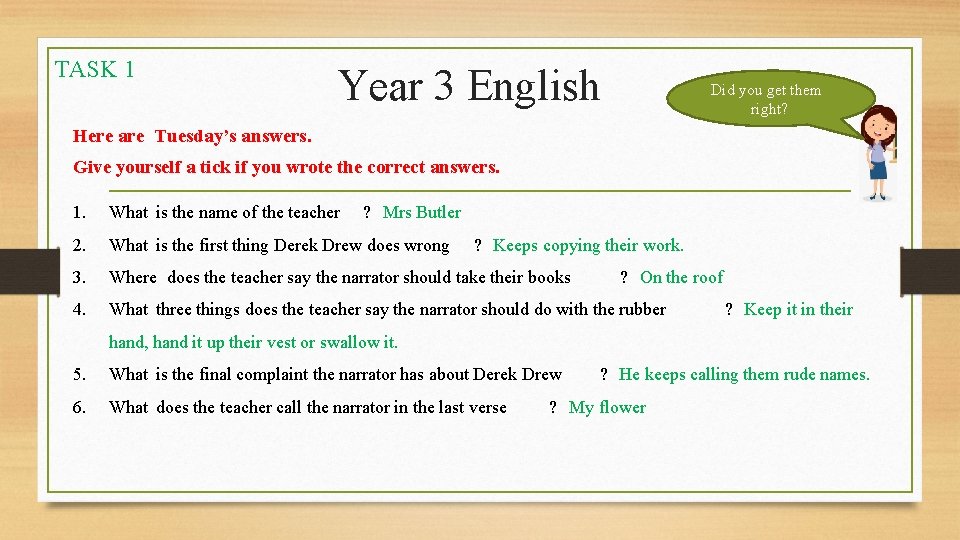 TASK 1

Year 3 English

Did you get them right?

Here are Tuesday's answers.
Give yourself a tick if you wrote the correct answers.

1. What is the name of the teacher ? Mrs Butler
2. What is the first thing Derek Drew does wrong ? Keeps copying their work.
3. Where does the teacher say the narrator should take their books ? On the roof
4. What three things does the teacher say the narrator should do with the rubber ? Keep it in their hand, hand it up their vest or swallow it.
5. What is the final complaint the narrator has about Derek Drew ? He keeps calling them rude names.
6. What does the teacher call the narrator in the last verse ? My flower